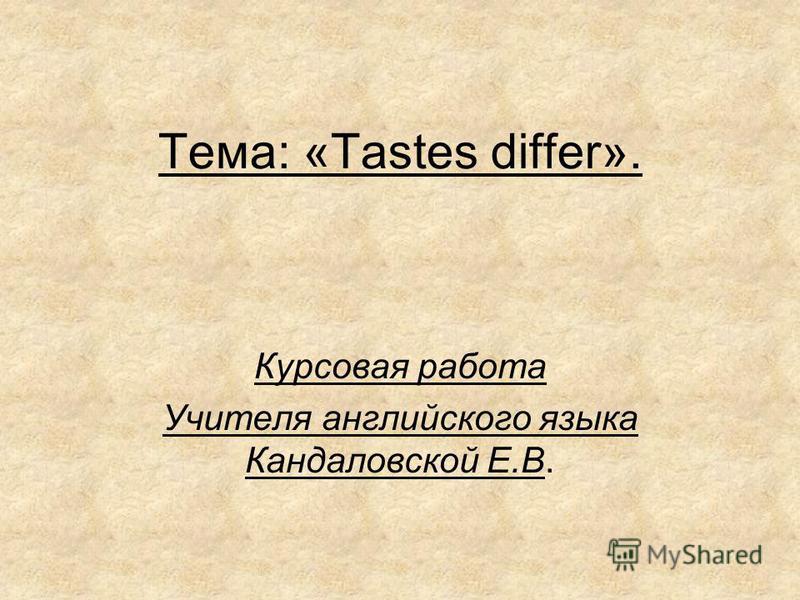 Тема: «Tastes differ».

Курсовая работа

Учителя английского языка Кандаловской Е.В.

MyShared